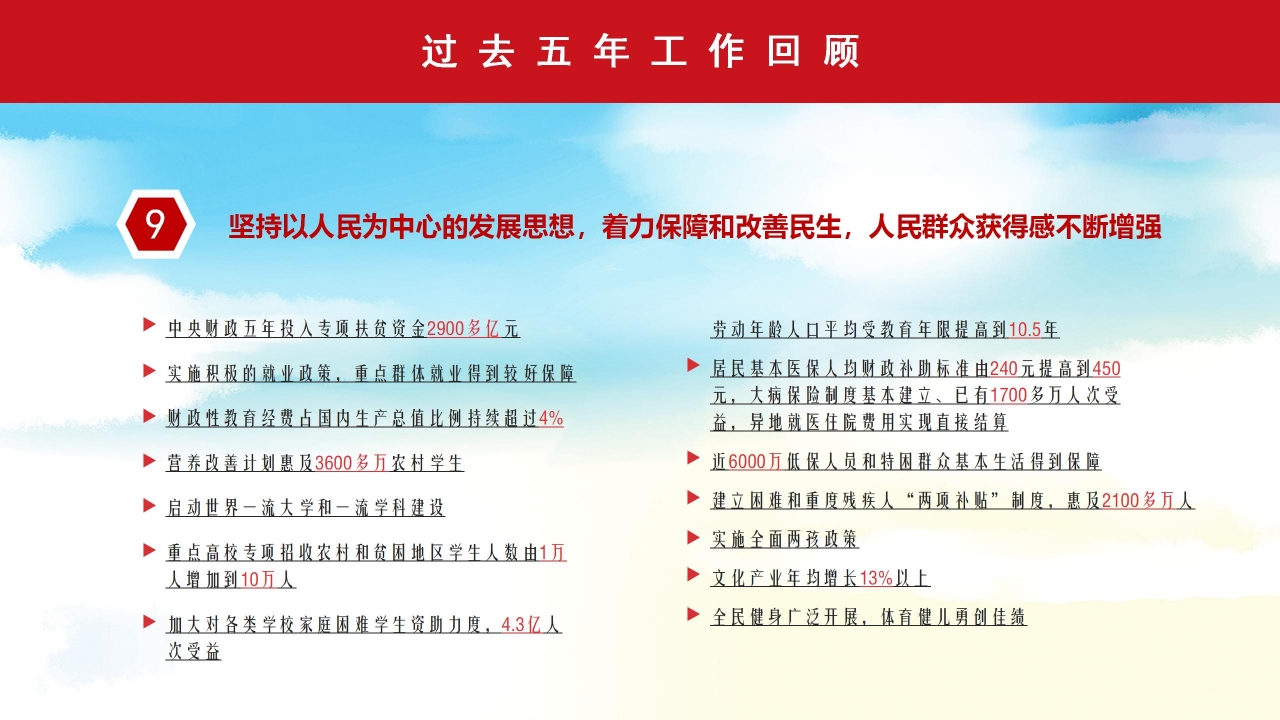 过去五年工作回顾

9

坚持以人民为中心的发展思想，着力保障和改善民生，人民群众获得感不断增强

中央财政五年投入专项扶贫资金2900多亿元

实施积极的就业政策，重点群体就业得到较好保障

财政性教育经费占国内生产总值比例持续超过4%

营养改善计划惠及3600多万农村学生

启动世界一流大学和一流学科建设

重点高校专项招收农村和贫困地区学生人数由1万人增加到10万人

加大对各类学校家庭困难学生资助力度，4.3亿人次受益

劳动年龄人口平均受教育年限提高到10.5年

居民基本医保人均财政补助标准由240元提高到450元，大病保险制度基本建立、已有1700多万人次受益，异地就医住院费用实现直接结算

近6000万低保人员和特困群众基本生活得到保障

建立困难和重度残疾人“两项补贴”制度，惠及2100多万人

实施全面两孩政策

文化产业年均增长13%以上

全民健身广泛开展，体育健儿勇创佳绩